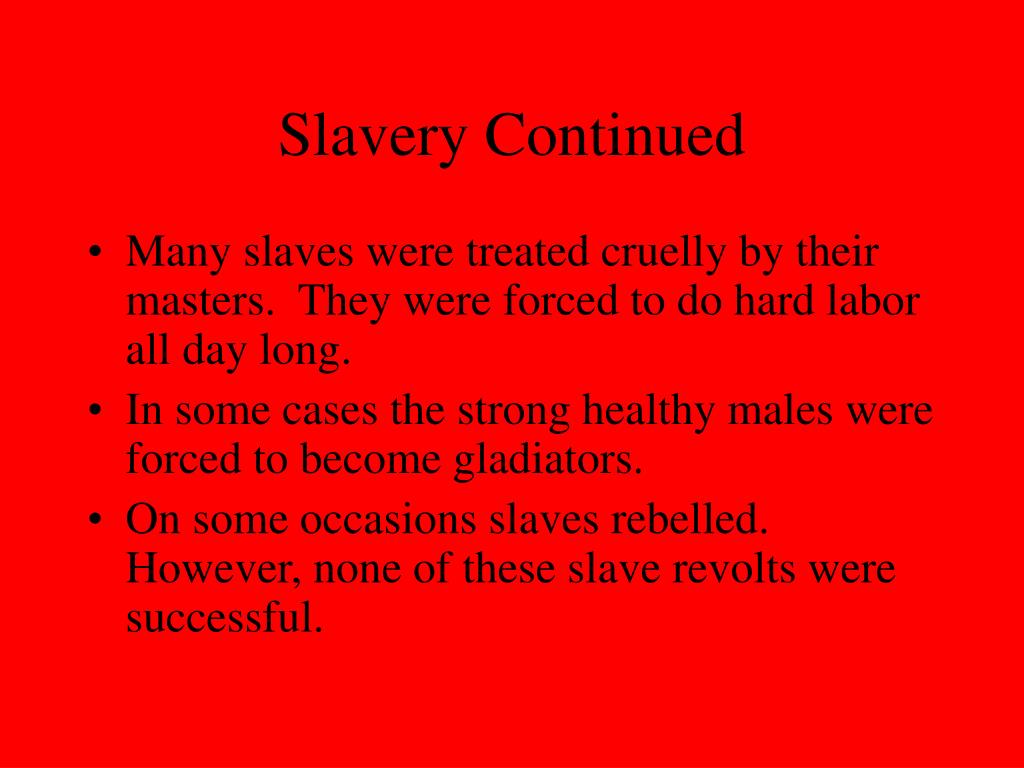 Slavery Continued

• Many slaves were treated cruelly by their masters. They were forced to do hard labor all day long.
• In some cases the strong healthy males were forced to become gladiators.
• On some occasions slaves rebelled. However, none of these slave revolts were successful.